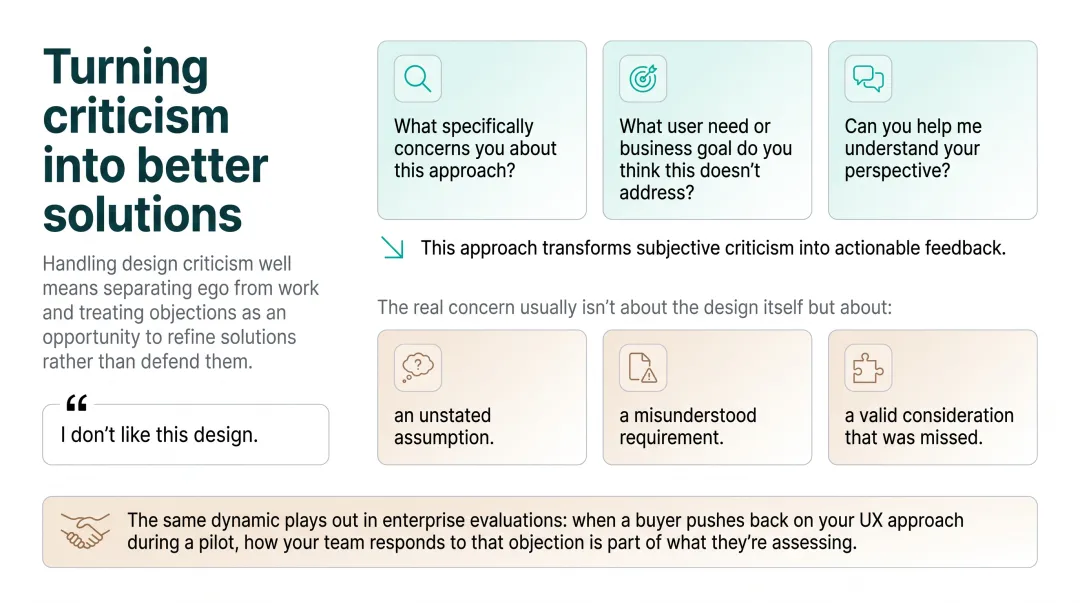 Turning criticism into better solutions

Handling design criticism well means separating ego from work and treating objections as an opportunity to refine solutions rather than defend them.

“

I don’t like this design.

What specifically concerns you about this approach?

What user need or business goal do you think this doesn’t address?

Can you help me understand your perspective?

This approach transforms subjective criticism into actionable feedback.

The real concern usually isn’t about the design itself but about:

an unstated assumption.

a misunderstood requirement.

a valid consideration that was missed.

The same dynamic plays out in enterprise evaluations: when a buyer pushes back on your UX approach during a pilot, how your team responds to that objection is part of what they’re assessing.